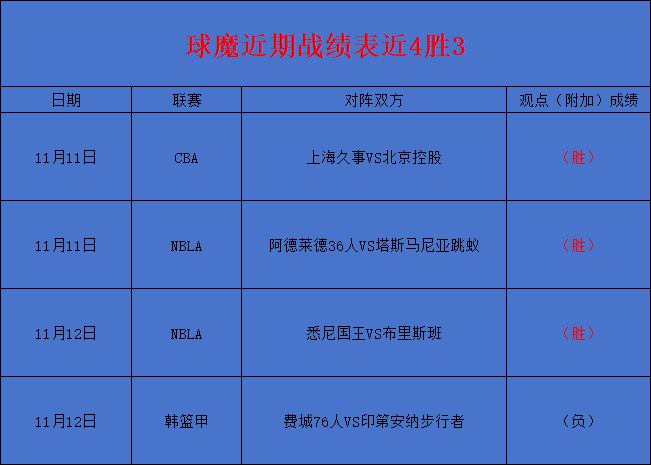 球魔近期战绩表近4胜3

| 日期 | 联赛 | 对阵双方 | 观点（附加）成绩 |
|---|---|---|---|
| 11月11日 | CBA | 上海久事VS北京控股 | （胜） |
| 11月11日 | NBLA | 阿德莱德36人VS塔斯马尼亚跳蚁 | （胜） |
| 11月12日 | NBLA | 悉尼国王VS布里斯班 | （胜） |
| 11月12日 | 韩篮甲 | 费城76人VS印第安纳步行者 | （负） |